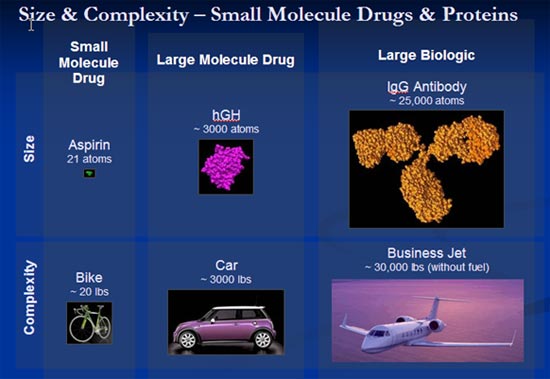 Size & Complexity – Small Molecule Drugs & Proteins

| | Small Molecule Drug | Large Molecule Drug | Large Biologic |
|---|---|---|---|
| Size | Aspirin 21 atoms | hGH ~ 3000 atoms | IgG Antibody ~ 25,000 atoms |
| Complexity | Bike ~ 20 lbs | Car ~ 3000 lbs | Business Jet ~ 30,000 lbs (without fuel) |